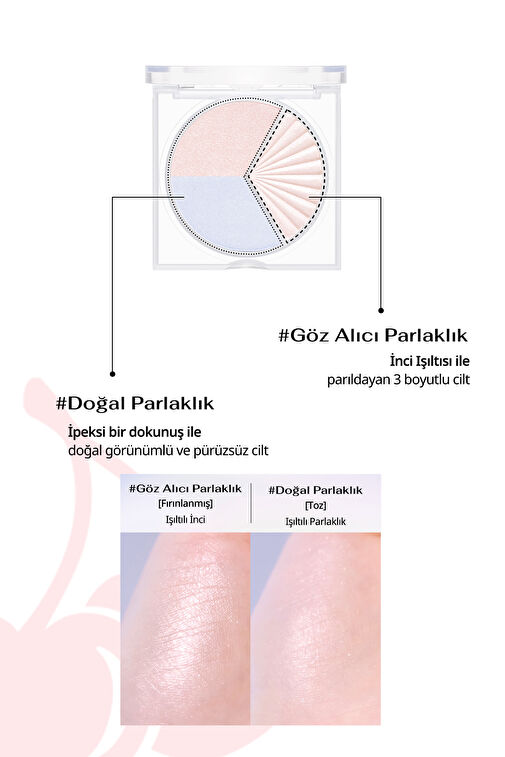 #Göz Alıcı Parlaklık

İnci Işıltısı ile
parıldayan 3 boyutlu cilt

#Doğal Parlaklık

İpeksi bir dokunuş ile
doğal görünümlü ve pürüzsüz cilt

#Göz Alıcı Parlaklık
[Fırınlanmış]
Işıltılı İnci

#Doğal Parlaklık
[Toz]
Işıltılı Parlaklık